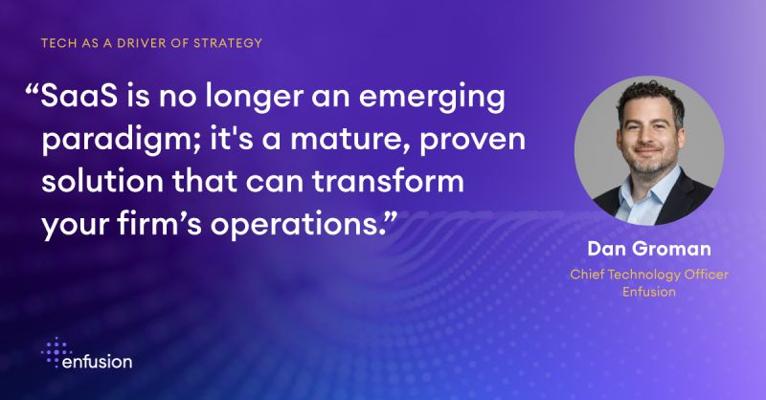 TECH AS A DRIVER OF STRATEGY

“SaaS is no longer an emerging paradigm; it's a mature, proven solution that can transform your firm’s operations.”

Dan Groman

Chief Technology Officer
Enfusion

enfusion